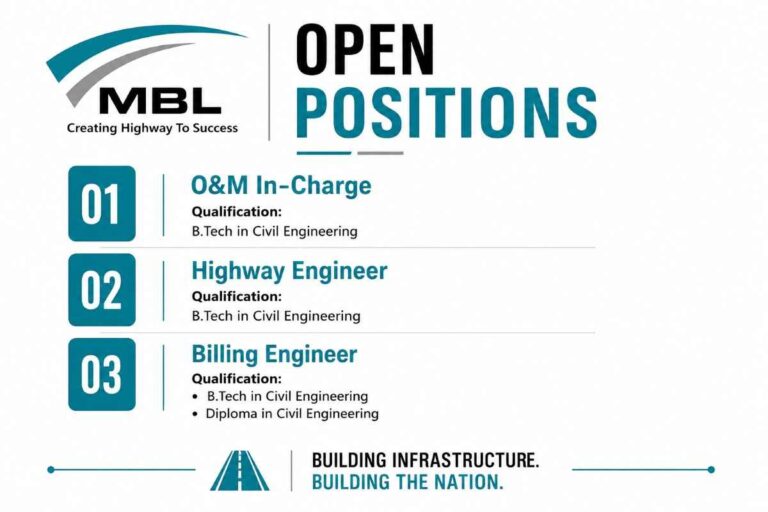 MBL
Creating Highway To Success

OPEN
POSITIONS

01
O&M In-Charge
Qualification:
B.Tech in Civil Engineering

02
Highway Engineer
Qualification:
B.Tech in Civil Engineering

03
Billing Engineer
Qualification:
• B.Tech in Civil Engineering
• Diploma in Civil Engineering

BUILDING INFRASTRUCTURE.
BUILDING THE NATION.